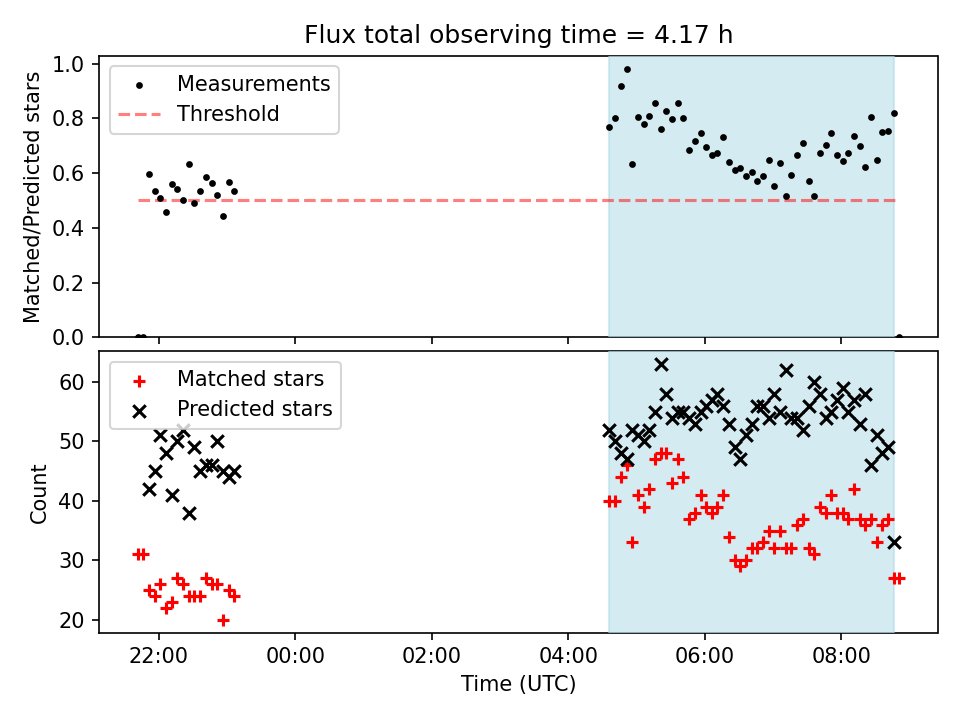 Flux total observing time = 4.17 h

Measurements
Threshold

Matched/Predicted stars

1.0
0.8
0.6
0.4
0.2
0.0

Matched stars
Predicted stars

Count

60
50
40
30
20

22:00
00:00
02:00
04:00
06:00
08:00

Time (UTC)